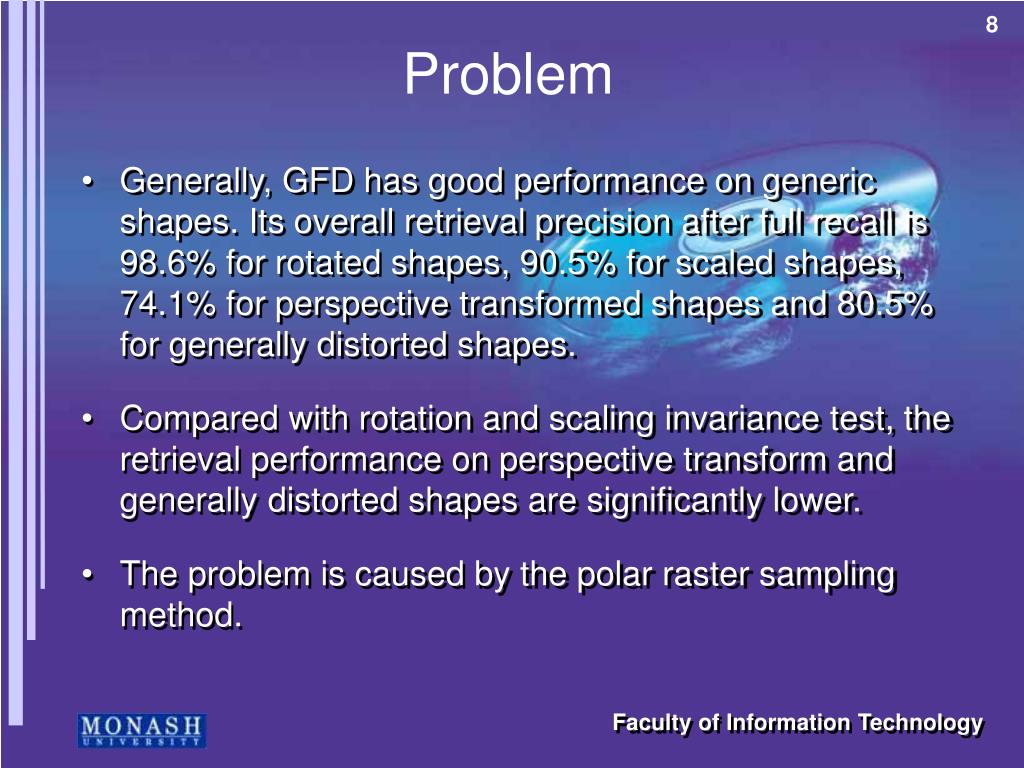 8

Problem

• Generally, GFD has good performance on generic shapes. Its overall retrieval precision after full recall is 98.6% for rotated shapes, 90.5% for scaled shapes, 74.1% for perspective transformed shapes and 80.5% for generally distorted shapes.

• Compared with rotation and scaling invariance test, the retrieval performance on perspective transform and generally distorted shapes are significantly lower.

• The problem is caused by the polar raster sampling method.

MONASH UNIVERSITY

Faculty of Information Technology